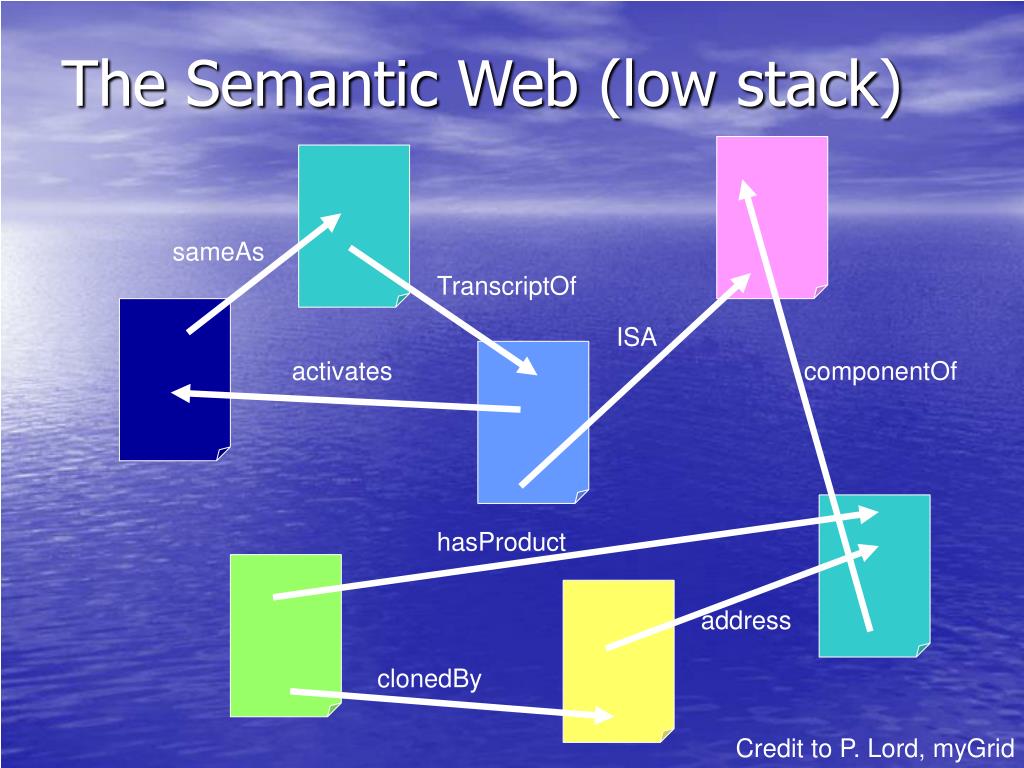 The Semantic Web (low stack)

sameAs

TranscriptOf

ISA

activates

componentOf

hasProduct

address

clonedBy

Credit to P. Lord, myGrid